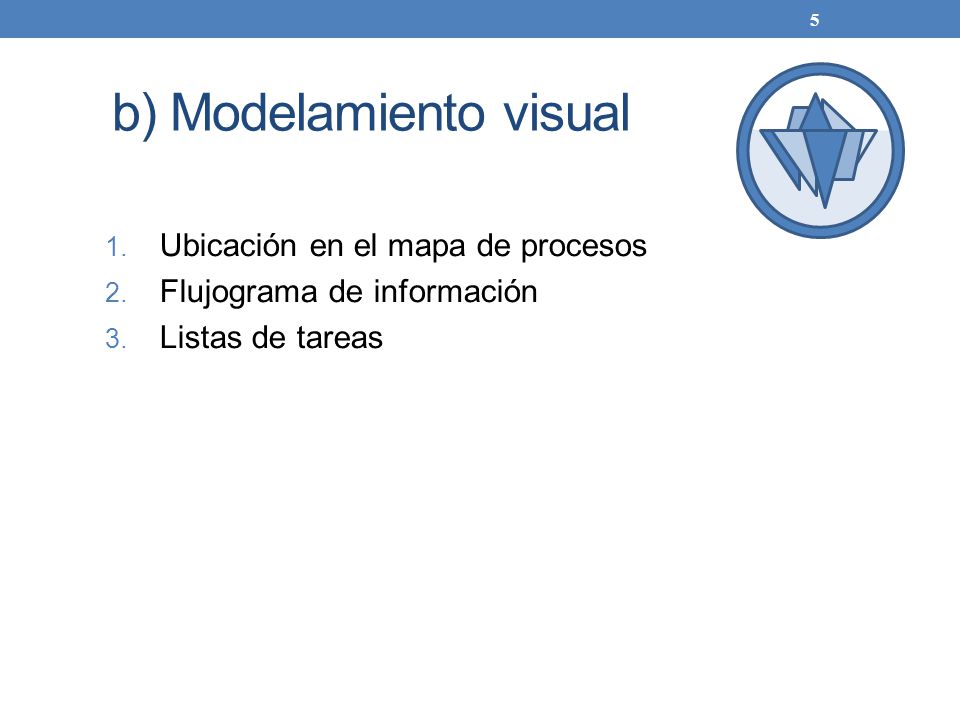 5

b) Modelamiento visual

1. Ubicación en el mapa de procesos
2. Flujograma de información
3. Listas de tareas